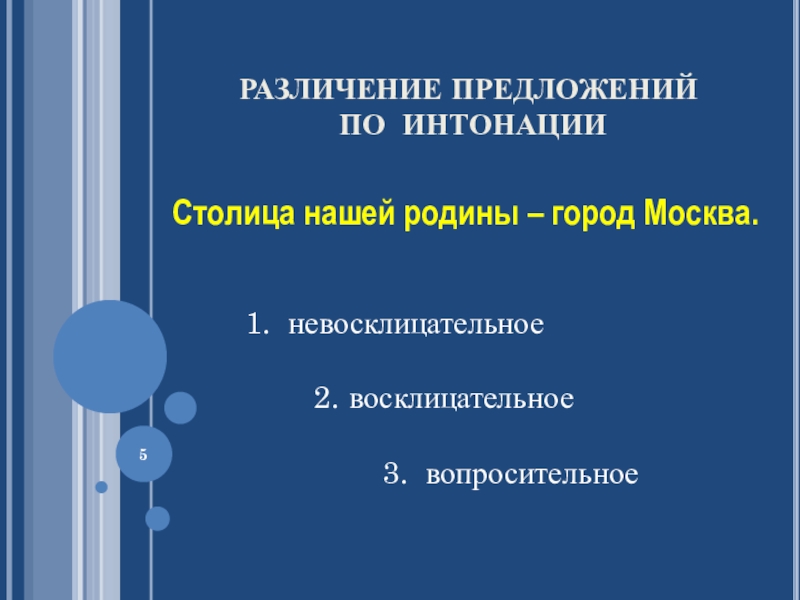 РАЗЛИЧЕНИЕ ПРЕДЛОЖЕНИЙ
ПО ИНТОНАЦИИ

Столица нашей родины – город Москва.

1. невосклицательное

2. восклицательное

3. вопросительное

5